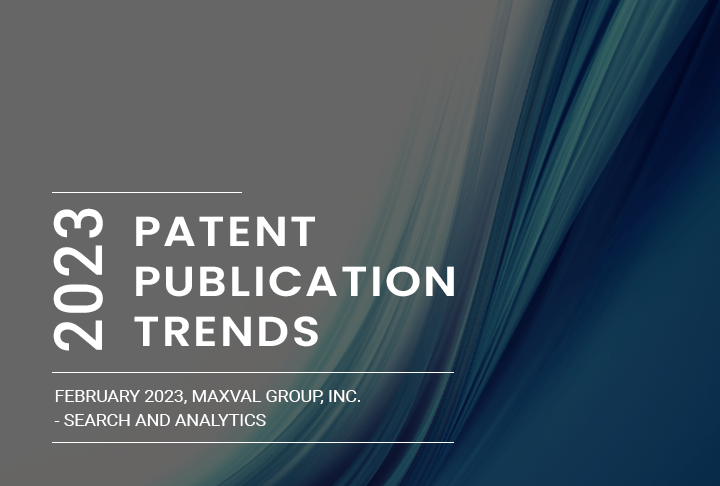 2023

PATENT PUBLICATION TRENDS

FEBRUARY 2023, MAXVAL GROUP, INC. - SEARCH AND ANALYTICS